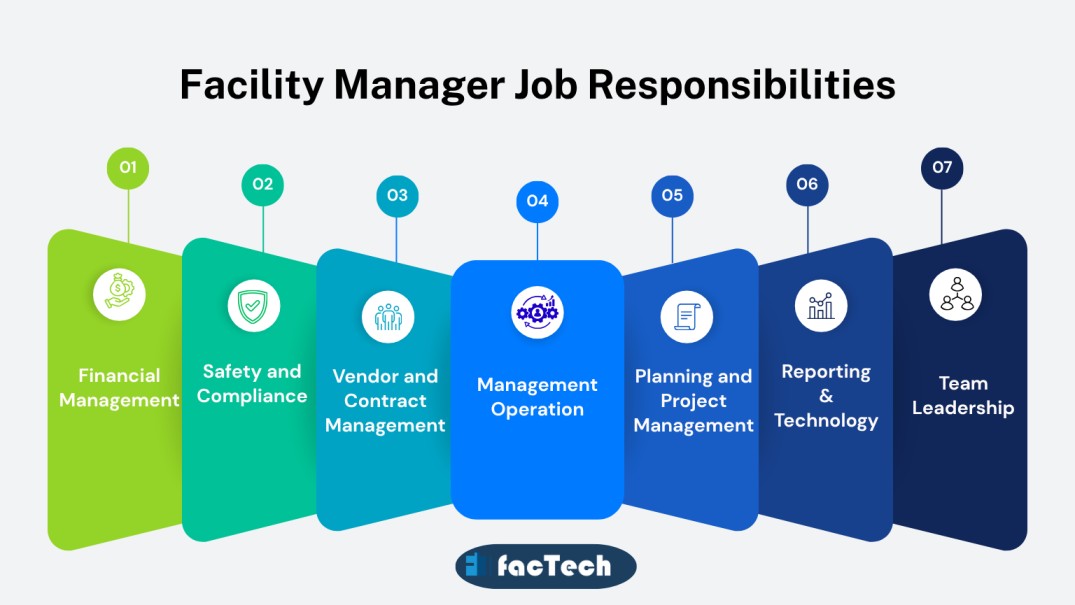 Facility Manager Job Responsibilities

01
Financial Management

02
Safety and Compliance

03
Vendor and Contract Management

04
Management Operation

05
Planning and Project Management

06
Reporting & Technology

07
Team Leadership

facTech